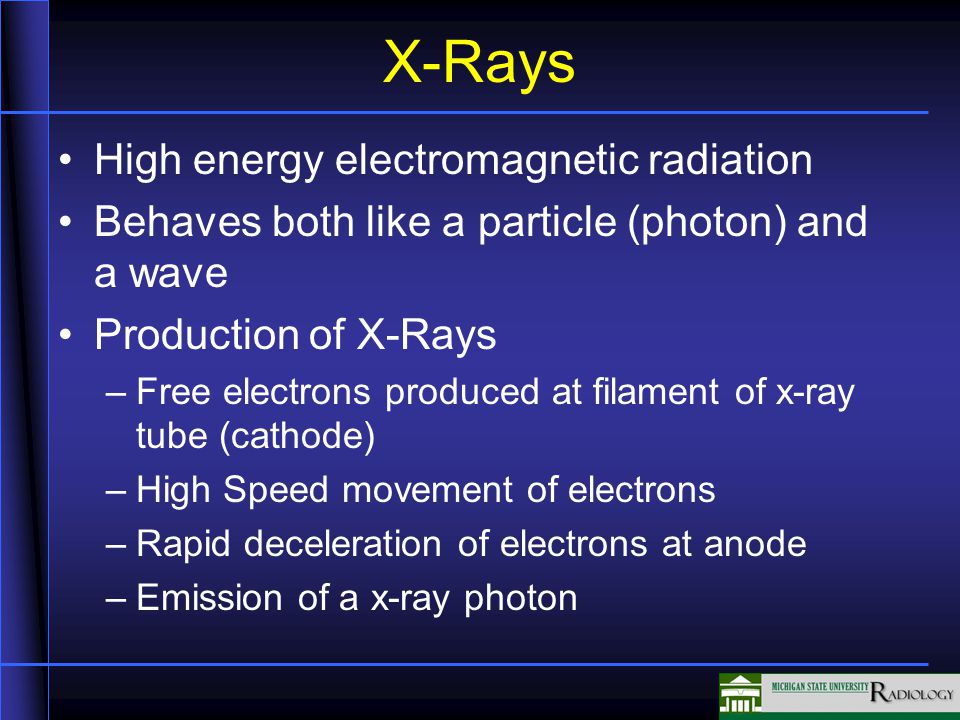 X-Rays

• High energy electromagnetic radiation
• Behaves both like a particle (photon) and a wave
• Production of X-Rays
– Free electrons produced at filament of x-ray tube (cathode)
– High Speed movement of electrons
– Rapid deceleration of electrons at anode
– Emission of a x-ray photon

MICHIGAN STATE UNIVERSITY RADIOLOGY